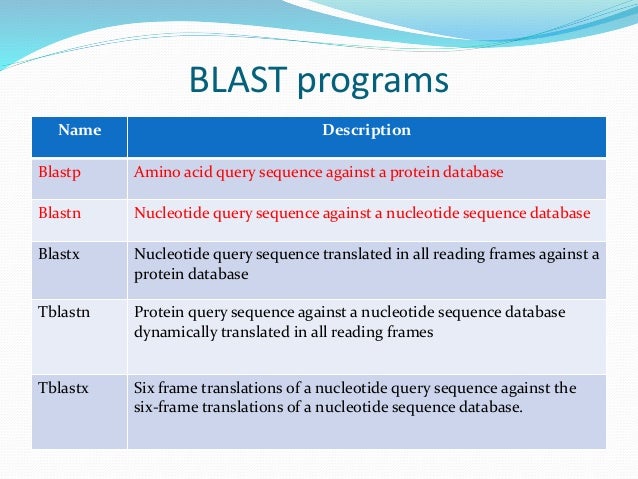 BLAST programs

| Name | Description |
|---|---|
| Blastp | Amino acid query sequence against a protein database |
| Blastn | Nucleotide query sequence against a nucleotide sequence database |
| Blastx | Nucleotide query sequence translated in all reading frames against a protein database |
| Tblastn | Protein query sequence against a nucleotide sequence database dynamically translated in all reading frames |
| Tblastx | Six frame translations of a nucleotide query sequence against the six-frame translations of a nucleotide sequence database. |